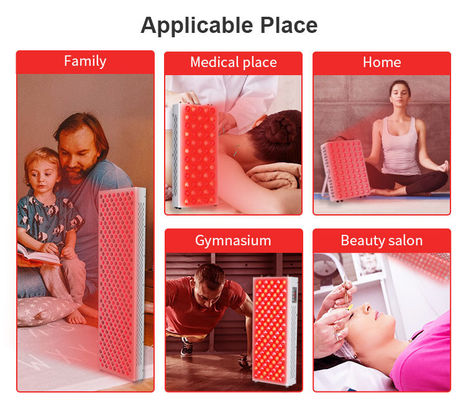 Applicable Place

Family

Medical place

Home

Gymnasium

Beauty salon